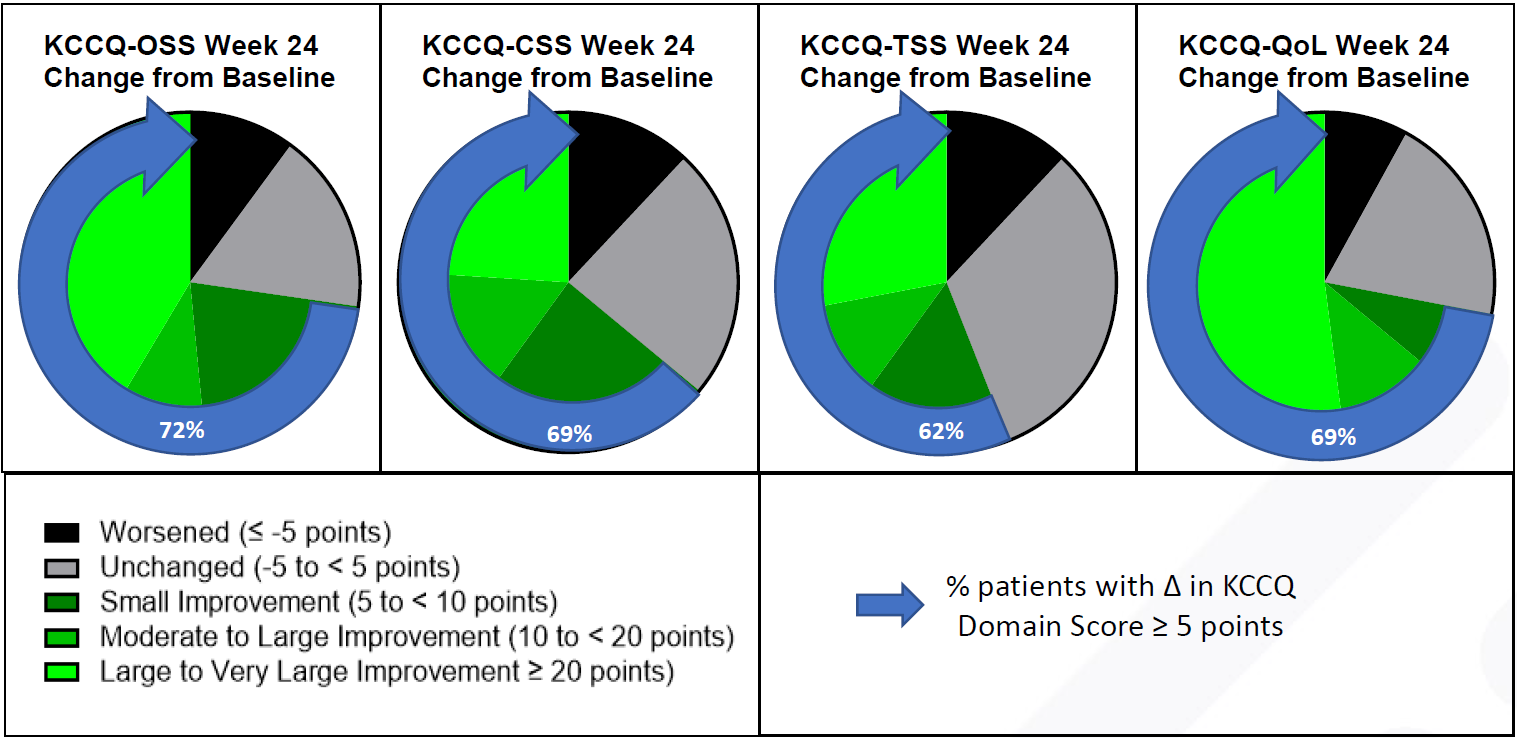 KCCQ-OSS Week 24 Change from Baseline

72%

KCCQ-CSS Week 24 Change from Baseline

69%

KCCQ-TSS Week 24 Change from Baseline

62%

KCCQ-QoL Week 24 Change from Baseline

69%

Worsened (≤ -5 points)
Unchanged (-5 to < 5 points)
Small Improvement (5 to < 10 points)
Moderate to Large Improvement (10 to < 20 points)
Large to Very Large Improvement ≥ 20 points)

% patients with Δ in KCCQ Domain Score ≥ 5 points